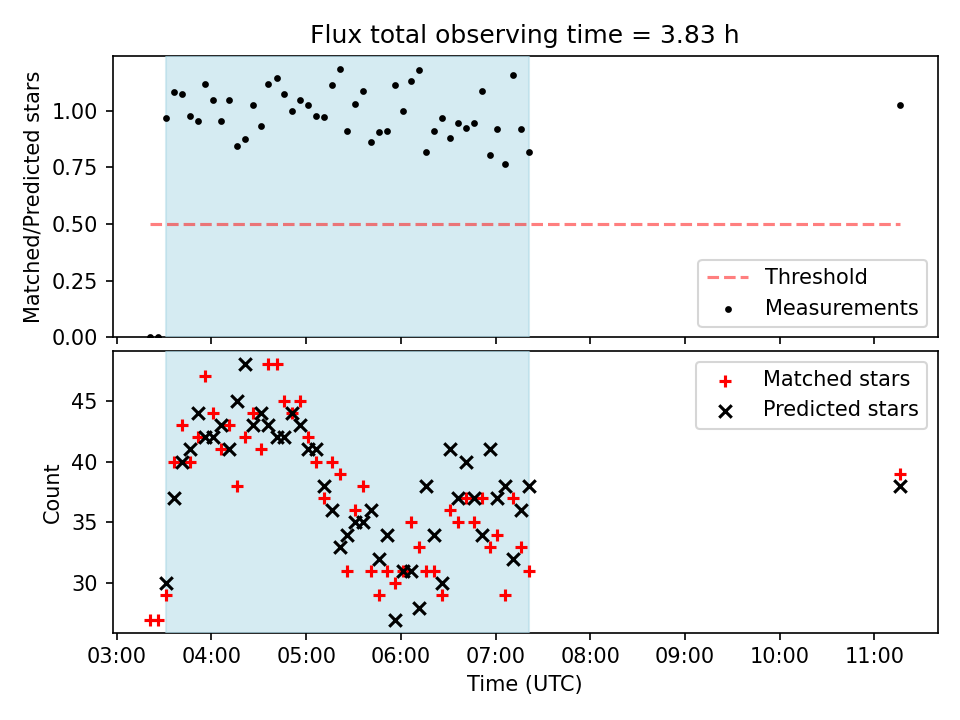 Flux total observing time = 3.83 h

Matched/Predicted stars

1.00
0.75
0.50
0.25
0.00

Threshold
Measurements

Count

45
40
35
30

Matched stars
Predicted stars

03:00 04:00 05:00 06:00 07:00 08:00 09:00 10:00 11:00

Time (UTC)